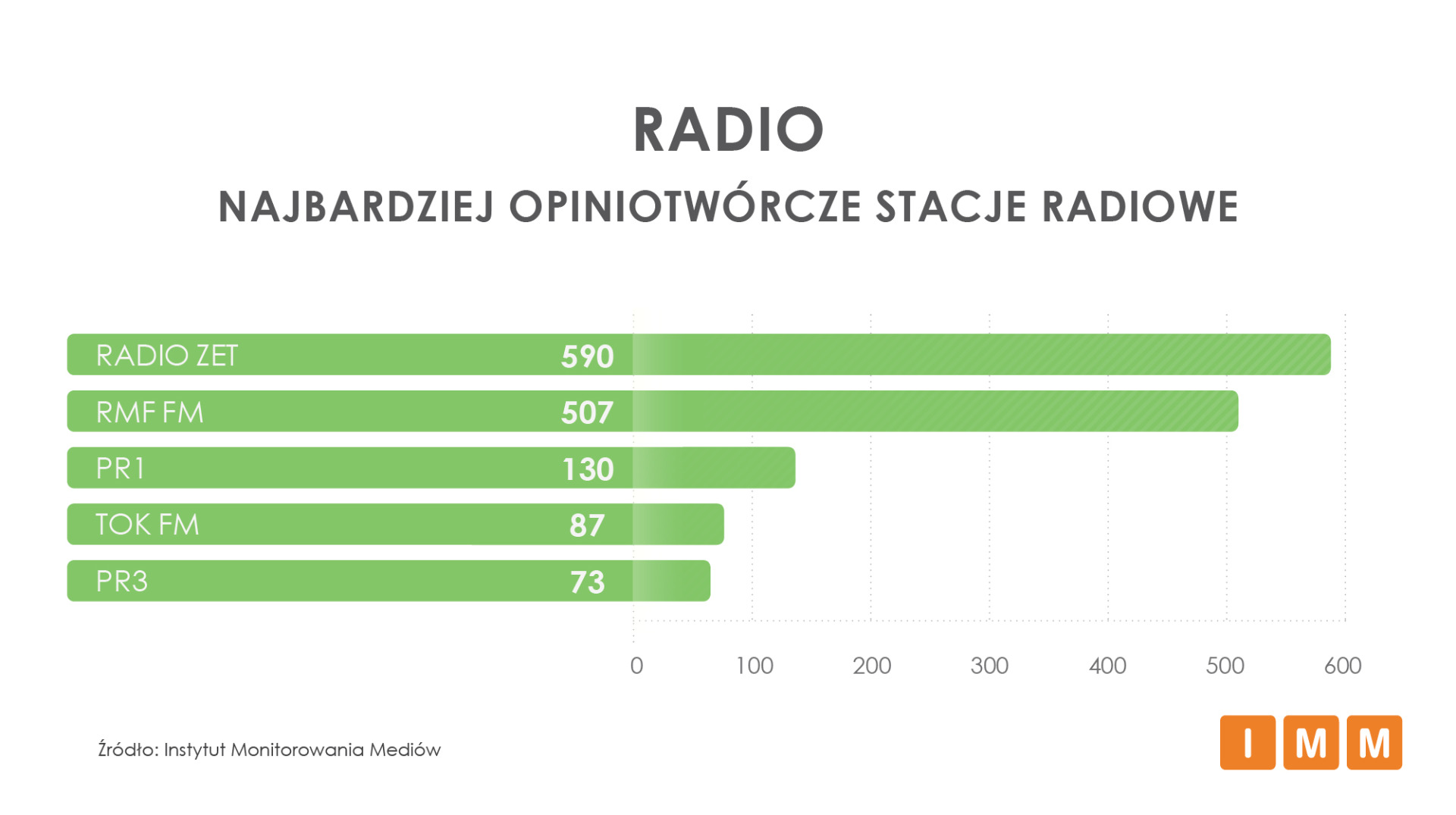 RADIO

NAJBARDZIEJ OPINIOTWÓRCZE STACJE RADIOWE

RADIO ZET 590
RMF FM 507
PR1 130
TOK FM 87
PR3 73

0 100 200 300 400 500 600

Źródło: Instytut Monitorowania Mediów

I M M